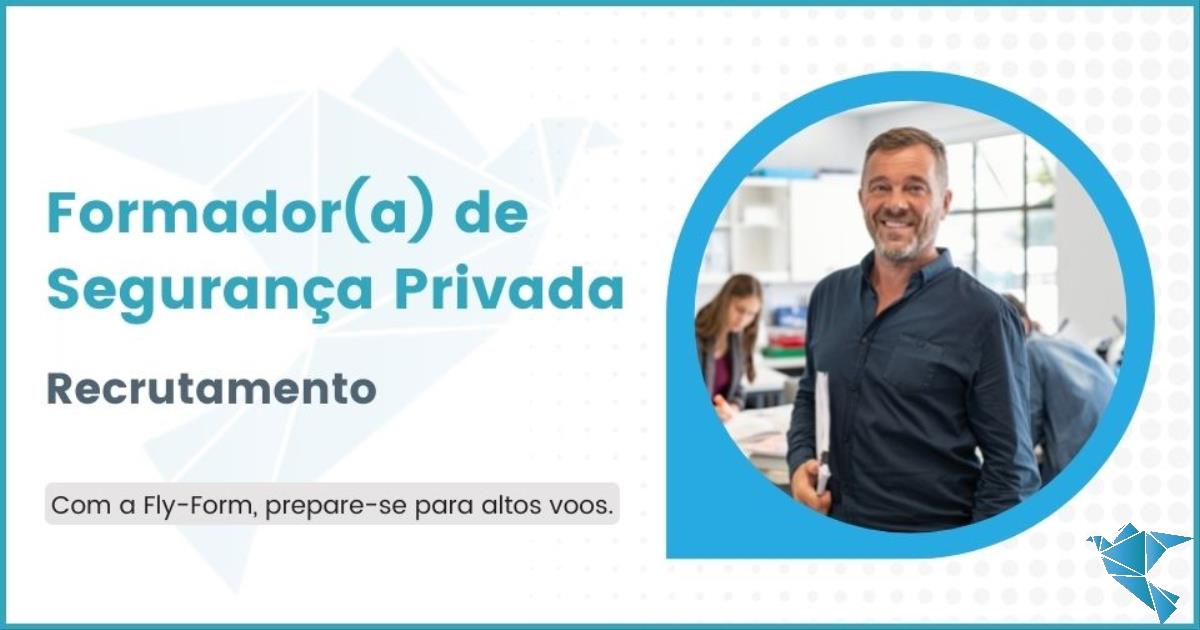 Formador(a) de Segurança Privada

Recrutamento

Com a Fly-Form, prepare-se para altos voos.